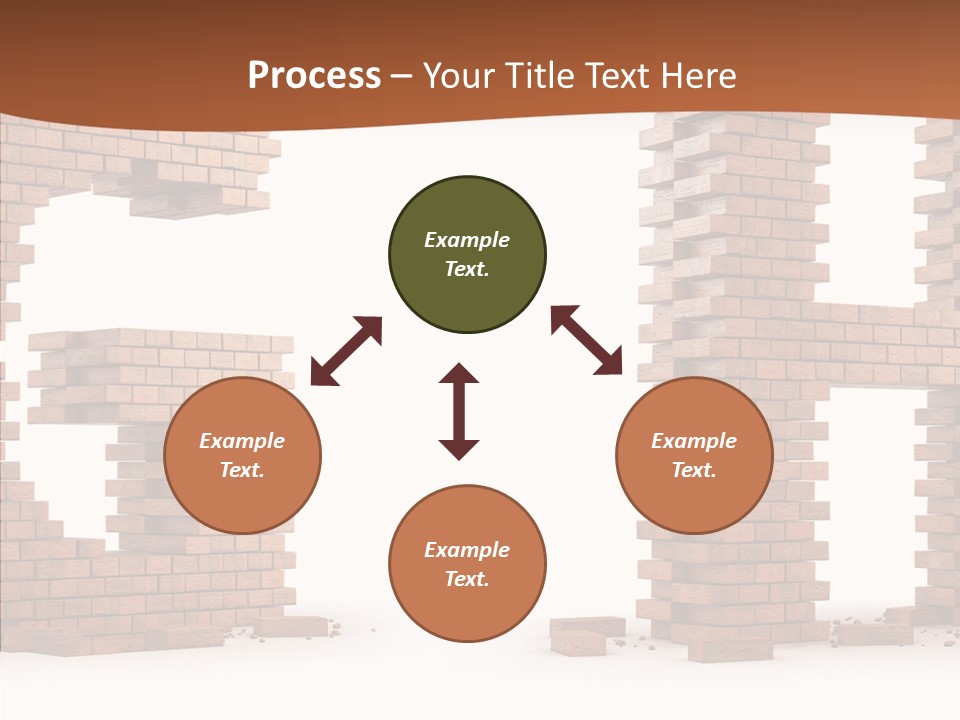 Process – Your Title Text Here

Example Text.

Example Text.

Example Text.

Example Text.